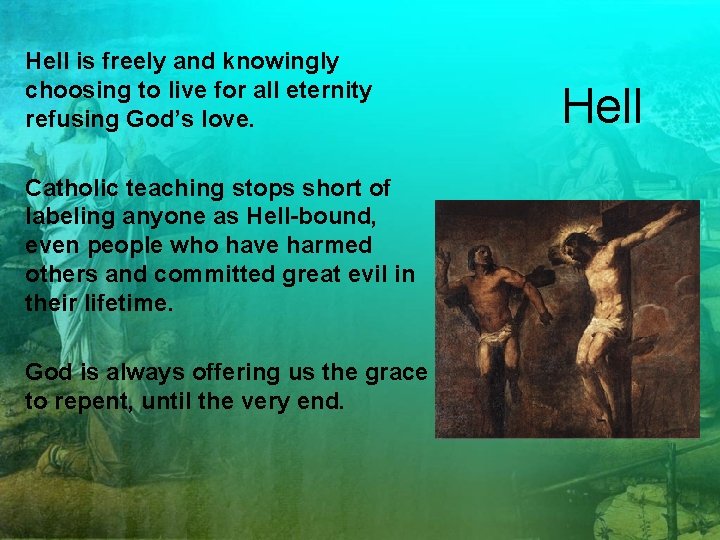 Hell

Hell is freely and knowingly choosing to live for all eternity refusing God's love.

Catholic teaching stops short of labeling anyone as Hell-bound, even people who have harmed others and committed great evil in their lifetime.

God is always offering us the grace to repent, until the very end.